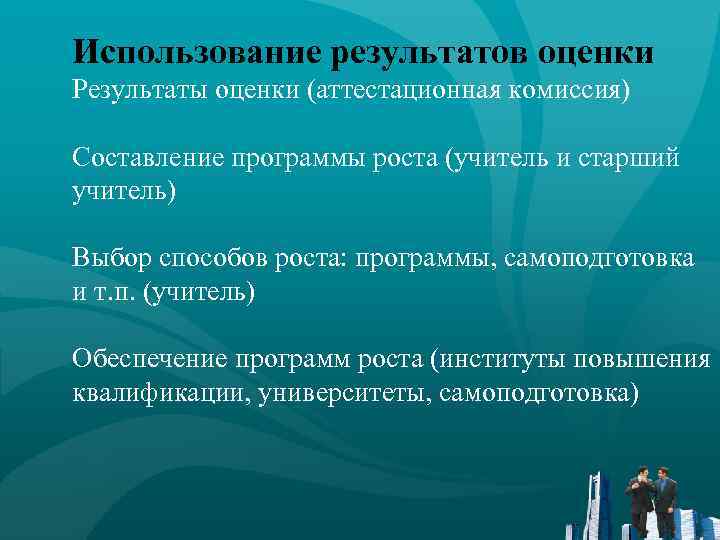 Использование результатов оценки
Результаты оценки (аттестационная комиссия)

Составление программы роста (учитель и старший учитель)

Выбор способов роста: программы, самоподготовка и т.п. (учитель)

Обеспечение программ роста (институты повышения квалификации, университеты, самоподготовка)